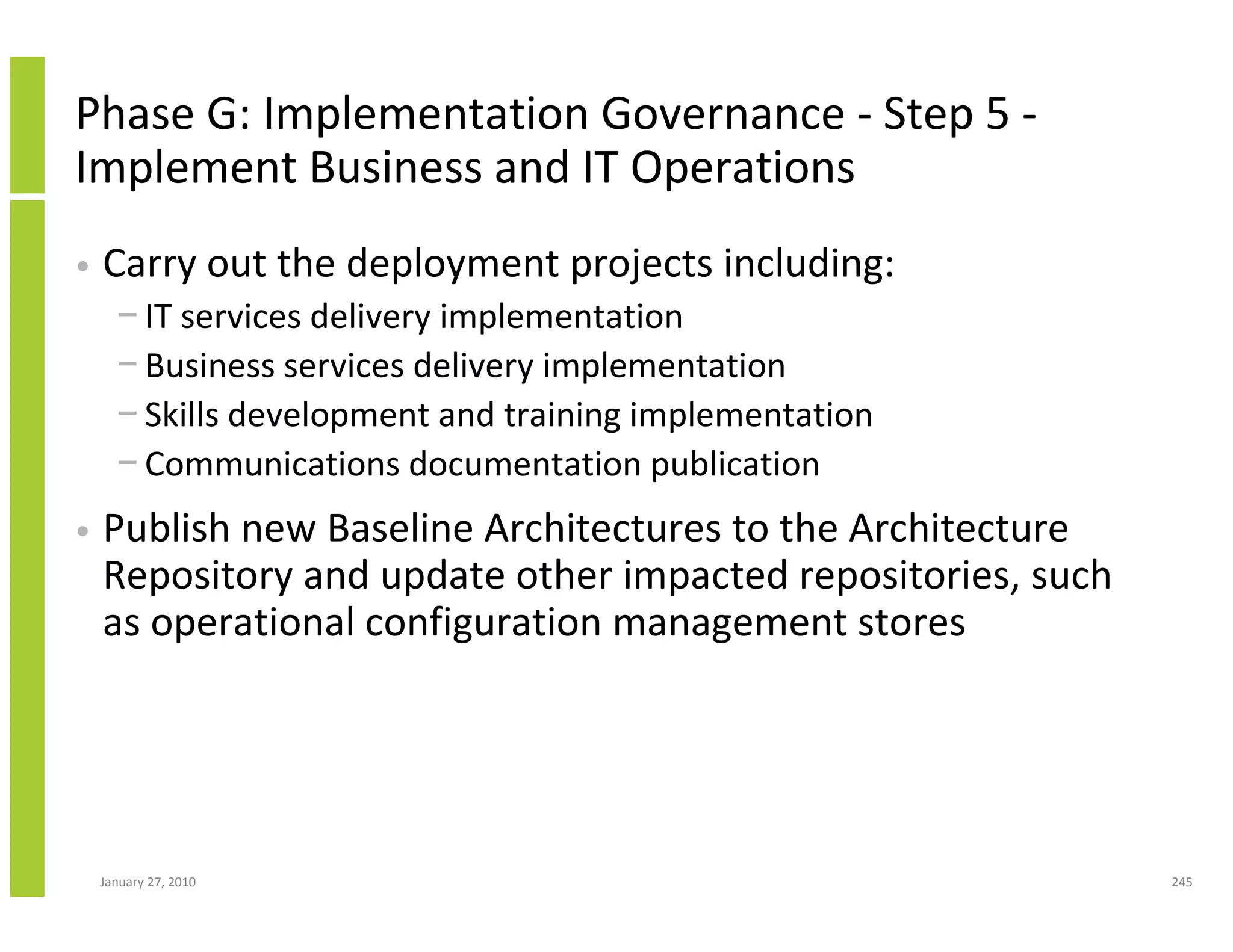 Phase G: Implementation Governance - Step 5 - Implement Business and IT Operations

• Carry out the deployment projects including:
– IT services delivery implementation
– Business services delivery implementation
– Skills development and training implementation
– Communications documentation publication

• Publish new Baseline Architectures to the Architecture Repository and update other impacted repositories, such as operational configuration management stores

January 27, 2010

245